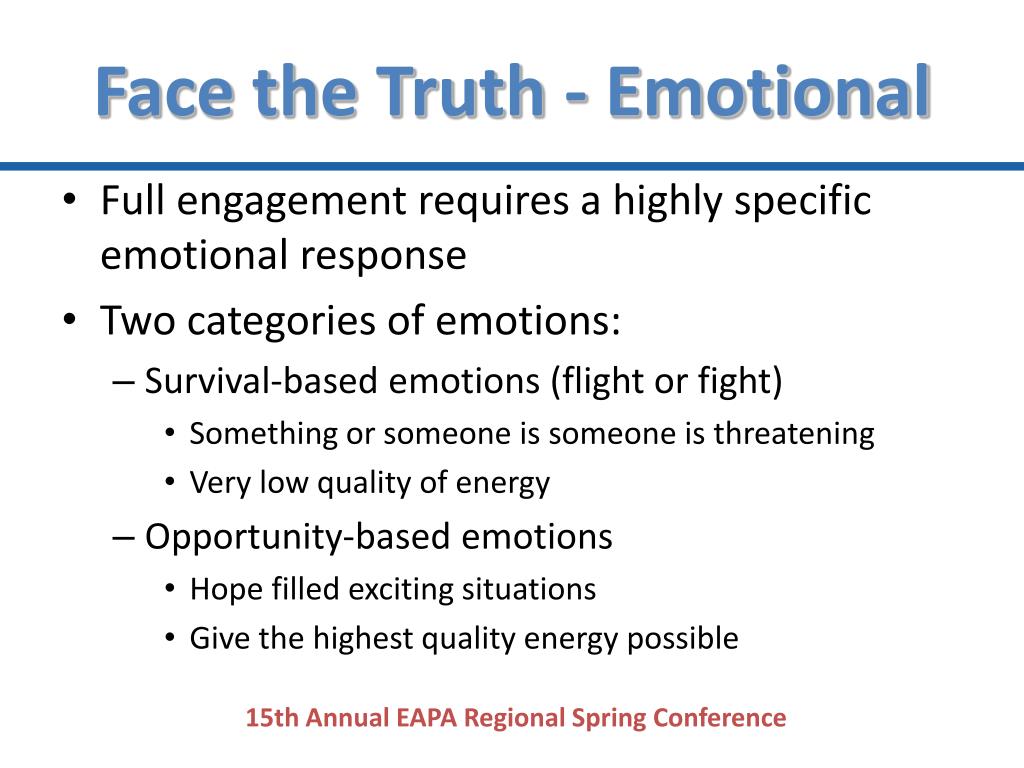 Face the Truth - Emotional

• Full engagement requires a highly specific emotional response
• Two categories of emotions:
– Survival-based emotions (flight or fight)
• Something or someone is someone is threatening
• Very low quality of energy
– Opportunity-based emotions
• Hope filled exciting situations
• Give the highest quality energy possible

15th Annual EAPA Regional Spring Conference